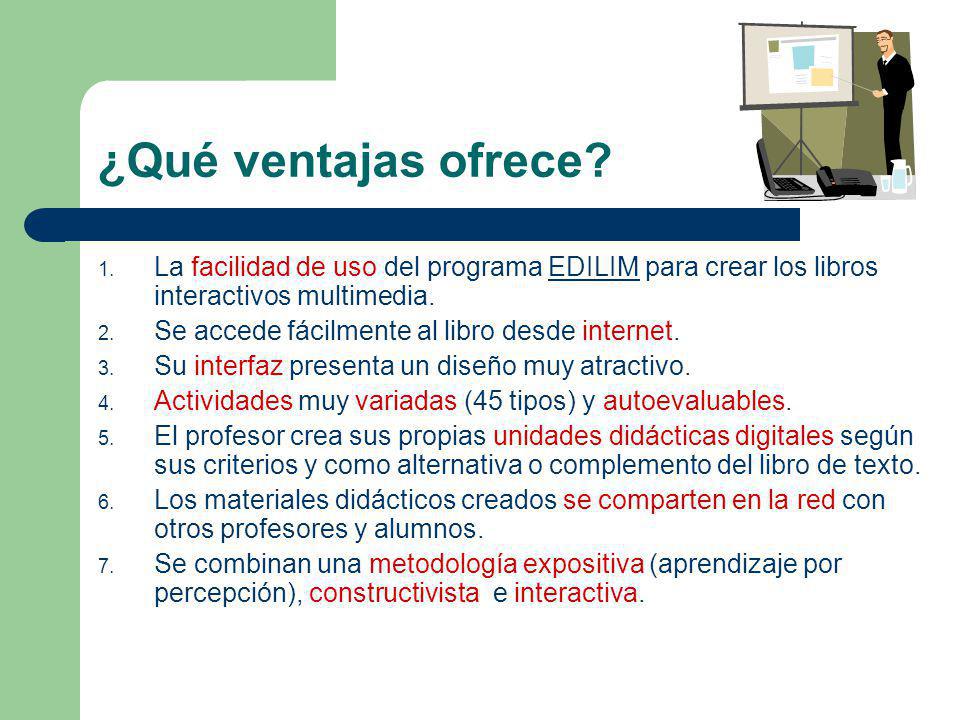 ¿Qué ventajas ofrece?

1. La facilidad de uso del programa EDILIM para crear los libros interactivos multimedia.
2. Se accede fácilmente al libro desde internet.
3. Su interfaz presenta un diseño muy atractivo.
4. Actividades muy variadas (45 tipos) y autoevaluables.
5. El profesor crea sus propias unidades didácticas digitales según sus criterios y como alternativa o complemento del libro de texto.
6. Los materiales didácticos creados se comparten en la red con otros profesores y alumnos.
7. Se combinan una metodología expositiva (aprendizaje por percepción), constructivista e interactiva.